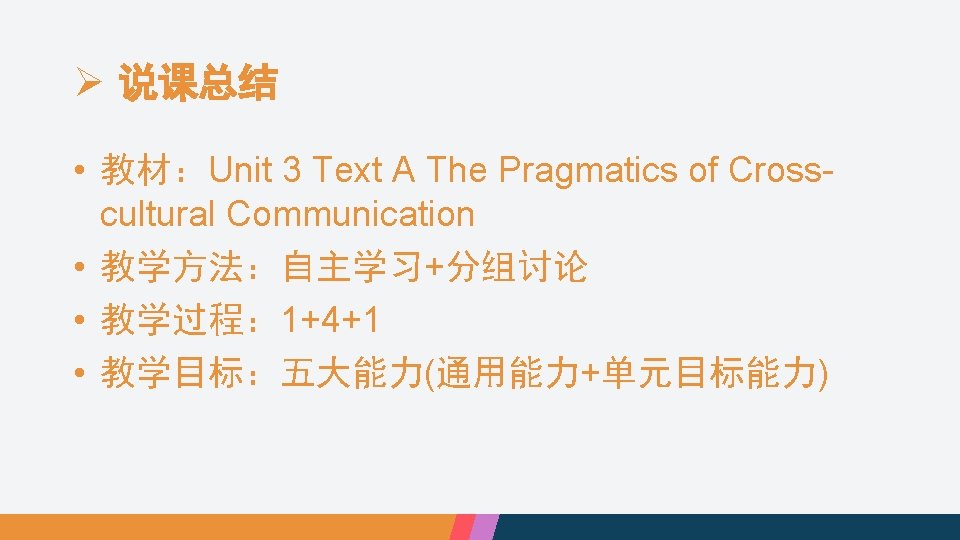 ➢ 说课总结

• 教材：Unit 3 Text A The Pragmatics of Cross-cultural Communication
• 教学方法：自主学习+分组讨论
• 教学过程：1+4+1
• 教学目标：五大能力(通用能力+单元目标能力)